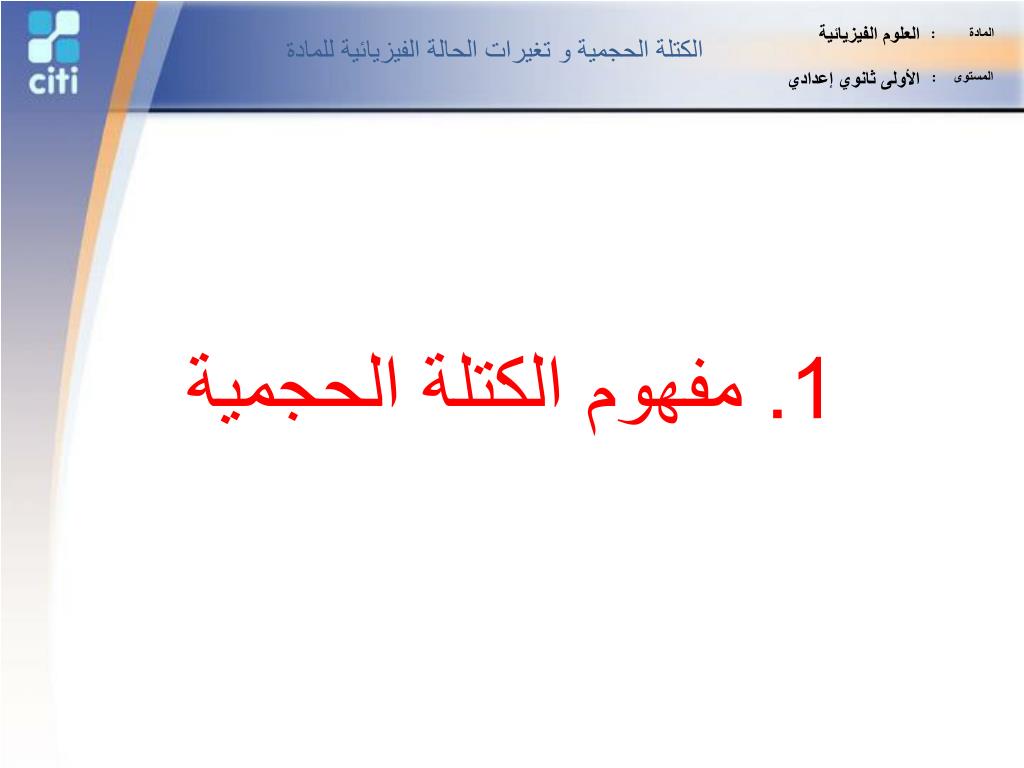 citi

الكتلة الحجمية و تغيرات الحالة الفيزيائية للمادة

المادة : العلوم الفيزيائية

المستوى : الأولى ثانوي إعدادي

1. مفهوم الكتلة الحجمية